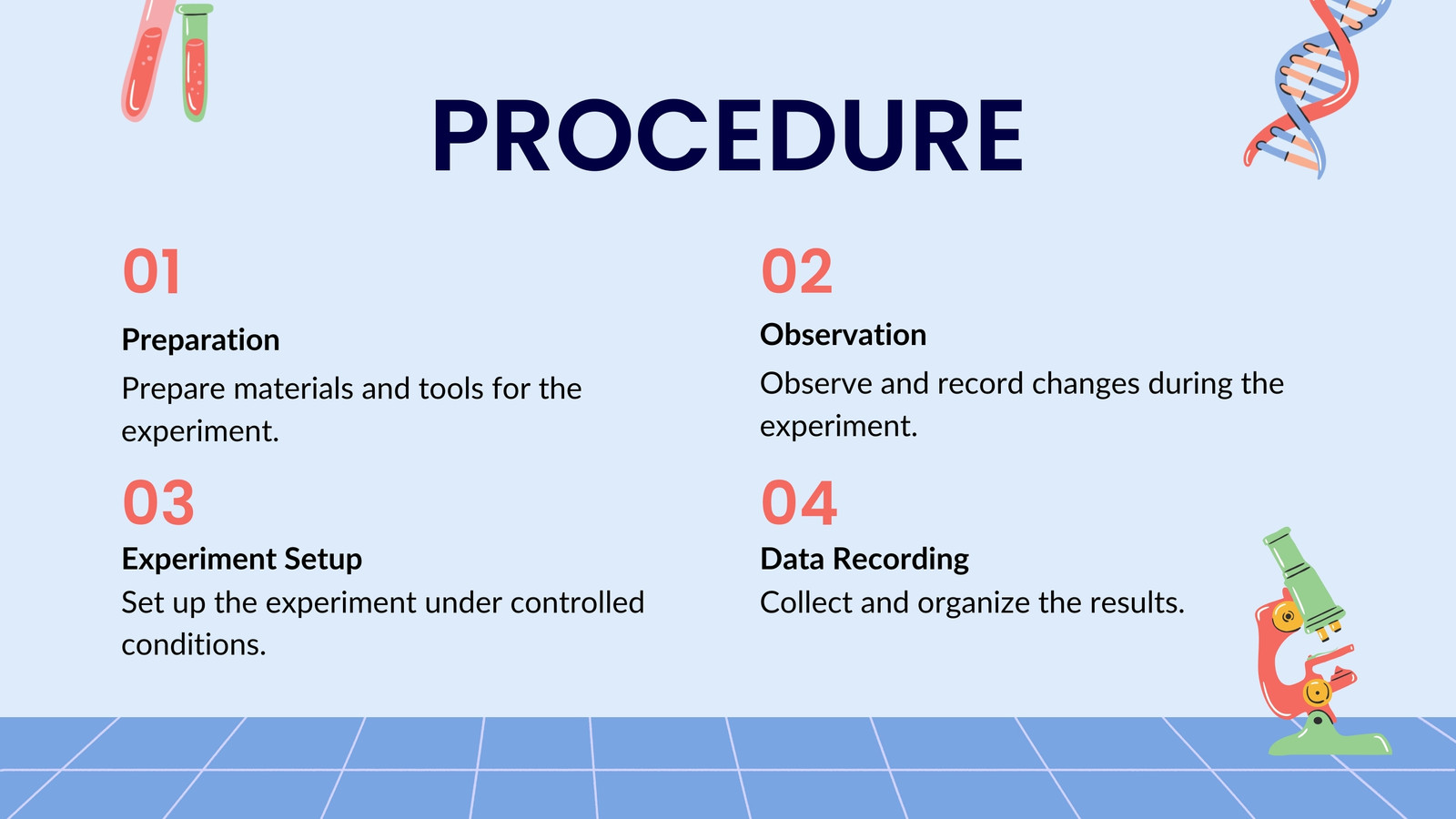 PROCEDURE

01

Preparation

Prepare materials and tools for the experiment.

02

Observation

Observe and record changes during the experiment.

03

Experiment Setup

Set up the experiment under controlled conditions.

04

Data Recording

Collect and organize the results.